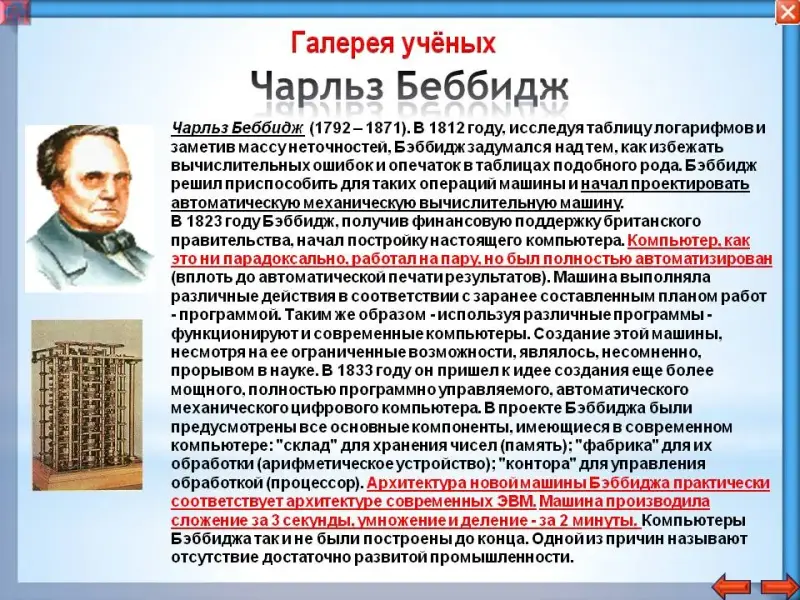 Галерея учёных

Чарльз Беббидж

Чарльз Беббидж (1792 – 1871). В 1812 году, исследуя таблицу логарифмов и заметив массу неточностей, Бэббидж задумался над тем, как избежать вычислительных ошибок и опечаток в таблицах подобного рода. Бэббидж решил приспособить для таких операций машины и начал проектировать автоматическую механическую вычислительную машину.
В 1823 году Бэббидж, получив финансовую поддержку британского правительства, начал постройку настоящего компьютера. Компьютер, как это ни парадоксально, работал на пару, но был полностью автоматизирован (вплоть до автоматической печати результатов). Машина выполняла различные действия в соответствии с заранее составленным планом работ - программой. Таким же образом - используя различные программы - функционируют и современные компьютеры. Создание этой машины, несмотря на ее ограниченные возможности, являлось, несомненно, прорывом в науке. В 1833 году он пришел к идее создания еще более мощного, полностью программно управляемого, автоматического механического цифрового компьютера. В проекте Бэббиджа были предусмотрены все основные компоненты, имеющиеся в современном компьютере: "склад" для хранения чисел (память); "фабрика" для их обработки (арифметическое устройство); "контора" для управления обработкой (процессор). Архитектура новой машины Бэббиджа практически соответствует архитектуре современных ЭВМ. Машина производила сложение за 3 секунды, умножение и деление - за 2 минуты. Компьютеры Бэббиджа так и не были построены до конца. Одной из причин называют отсутствие достаточно развитой промышленности.